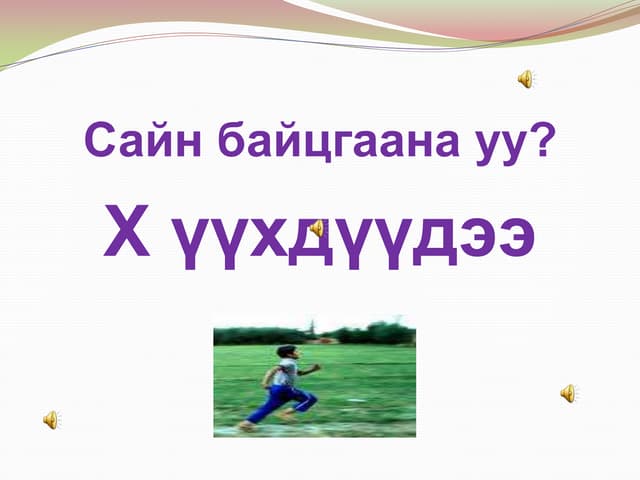 Сайн байцгаана уу?

Х үүхдүүдээ